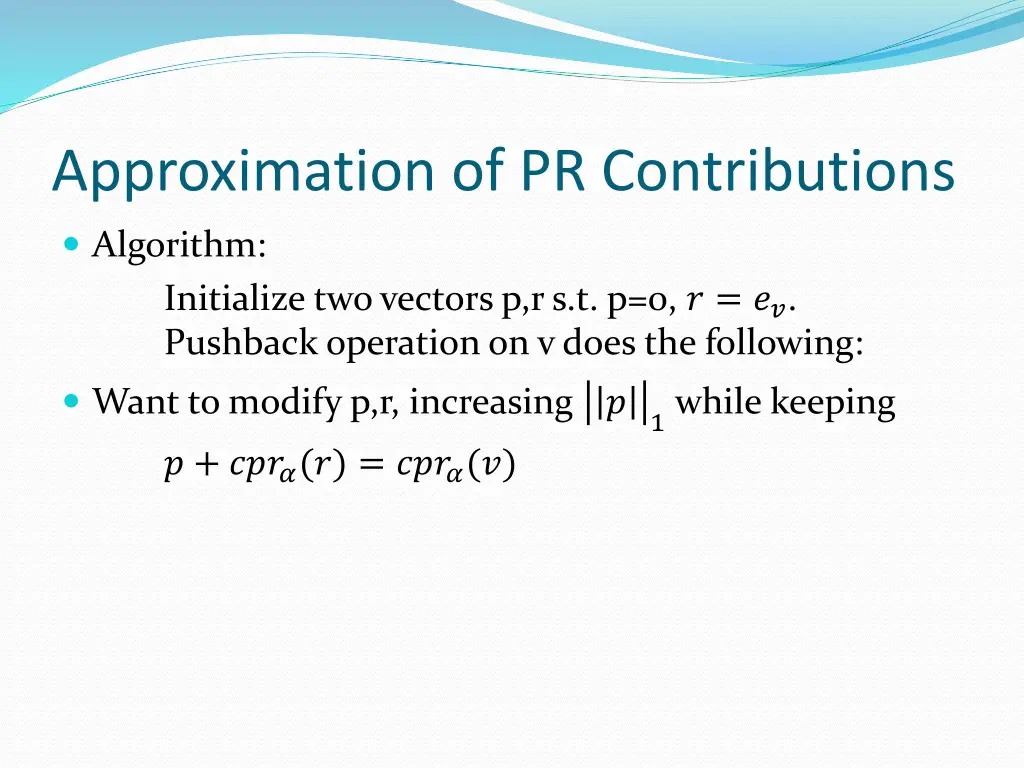 Approximation of PR Contributions

Algorithm:

Initialize two vectors p,r s.t. p=0, $r = e_v$.
Pushback operation on v does the following:

Want to modify p,r, increasing $||p||_1$ while keeping

$p + cpr_\alpha(r) = cpr_\alpha(v)$